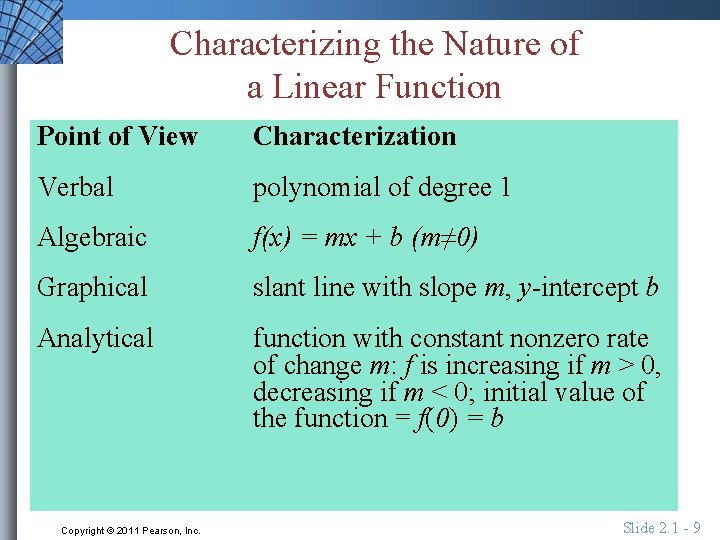 Characterizing the Nature of a Linear Function

| Point of View | Characterization |
|---|---|
| Verbal | polynomial of degree 1 |
| Algebraic | $f(x) = mx + b$ $(m \neq 0)$ |
| Graphical | slant line with slope $m$, $y$-intercept $b$ |
| Analytical | function with constant nonzero rate of change $m$: $f$ is increasing if $m > 0$, decreasing if $m < 0$; initial value of the function $= f(0) = b$ |

Copyright © 2011 Pearson, Inc.

Slide 2.1 - 9